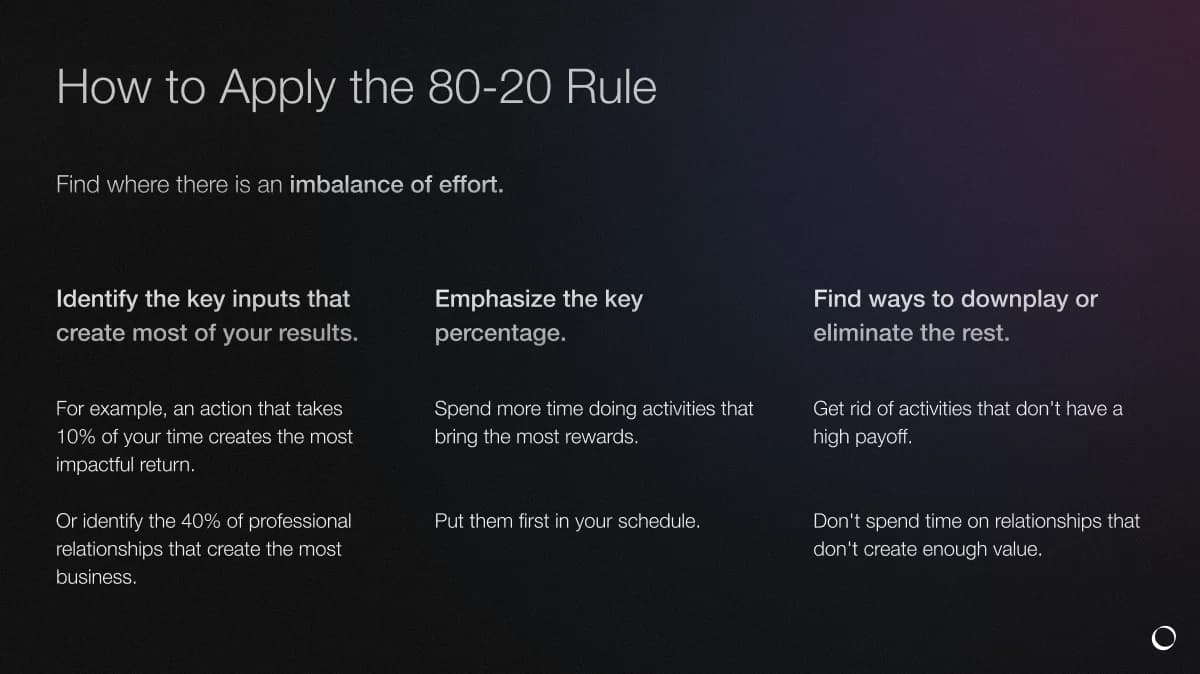 How to Apply the 80-20 Rule

Find where there is an imbalance of effort.

Identify the key inputs that create most of your results.

For example, an action that takes 10% of your time creates the most impactful return.

Or identify the 40% of professional relationships that create the most business.

Emphasize the key percentage.

Spend more time doing activities that bring the most rewards.

Put them first in your schedule.

Find ways to downplay or eliminate the rest.

Get rid of activities that don't have a high payoff.

Don't spend time on relationships that don't create enough value.